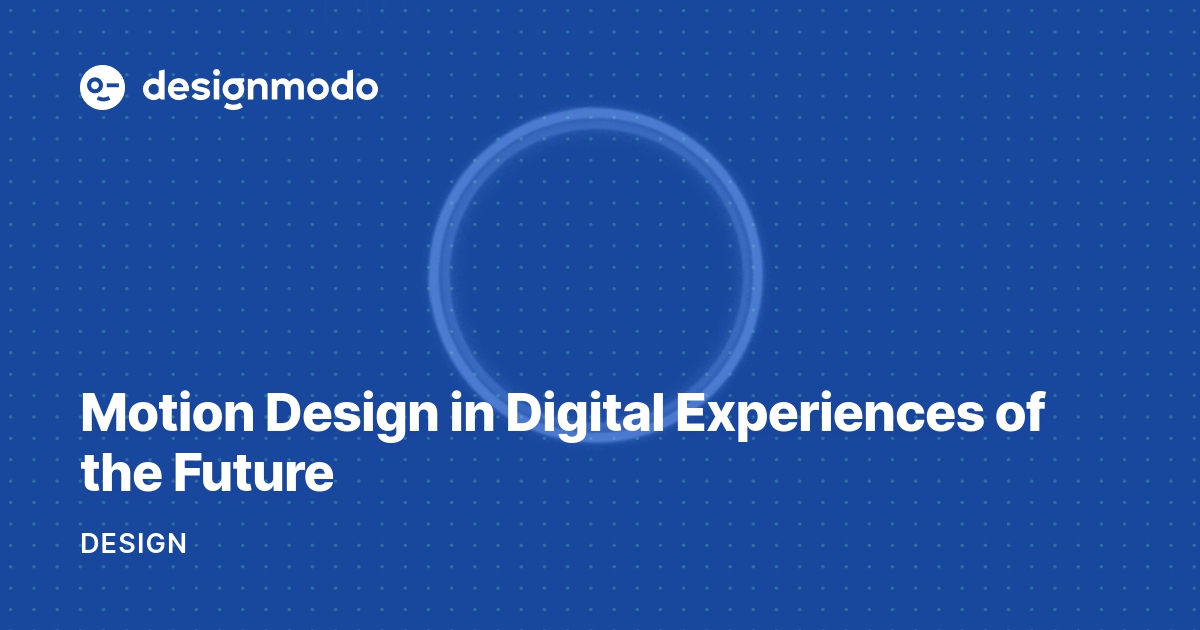 designmodo

Motion Design in Digital Experiences of the Future

DESIGN